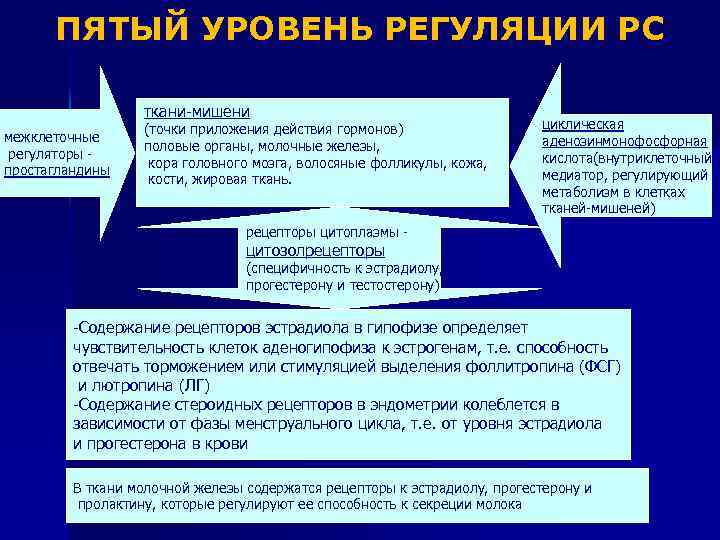 ПЯТЫЙ УРОВЕНЬ РЕГУЛЯЦИИ РС

межклеточные регуляторы - простагландины

ткани-мишени
(точки приложения действия гормонов)
половые органы, молочные железы,
кора головного мозга, волосяные фолликулы, кожа,
кости, жировая ткань.

циклическая аденозинмонофосфорная кислота(внутриклеточный медиатор, регулирующий метаболизм в клетках тканей-мишеней)

рецепторы цитоплазмы -
цитозолрецепторы
(специфичность к эстрадиолу, прогестерону и тестостерону)

-Содержание рецепторов эстрадиола в гипофизе определяет чувствительность клеток аденогипофиза к эстрогенам, т.е. способность отвечать торможением или стимуляцией выделения фоллитропина (ФСГ) и лютропина (ЛГ)
-Содержание стероидных рецепторов в эндометрии колеблется в зависимости от фазы менструального цикла, т.е. от уровня эстрадиола и прогестерона в крови

В ткани молочной железы содержатся рецепторы к эстрадиолу, прогестерону и пролактину, которые регулируют ее способность к секреции молока